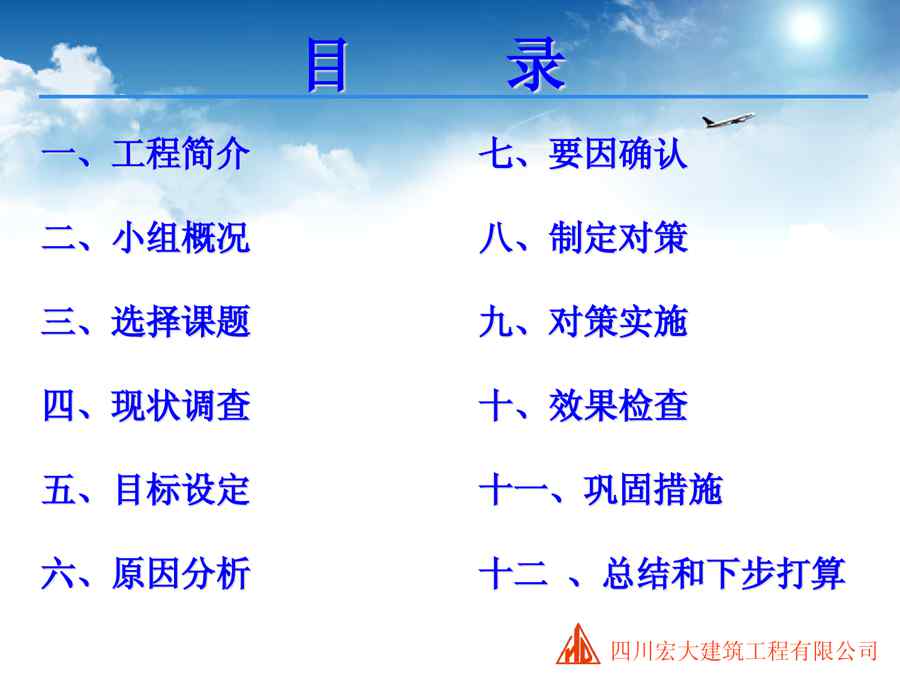 目 录

一、工程简介

二、小组概况

三、选择课题

四、现状调查

五、目标设定

六、原因分析

七、要因确认

八、制定对策

九、对策实施

十、效果检查

十一、巩固措施

十二 、总结和下步打算

四川宏大建筑工程有限公司